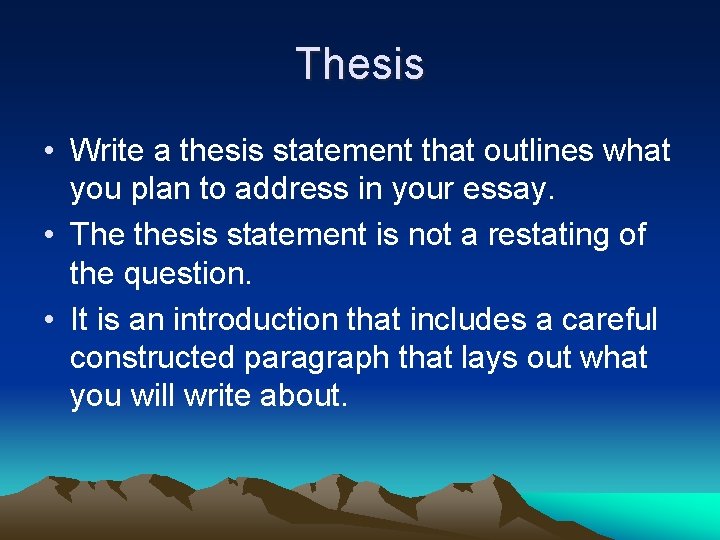 Thesis

• Write a thesis statement that outlines what you plan to address in your essay.
• The thesis statement is not a restating of the question.
• It is an introduction that includes a careful constructed paragraph that lays out what you will write about.